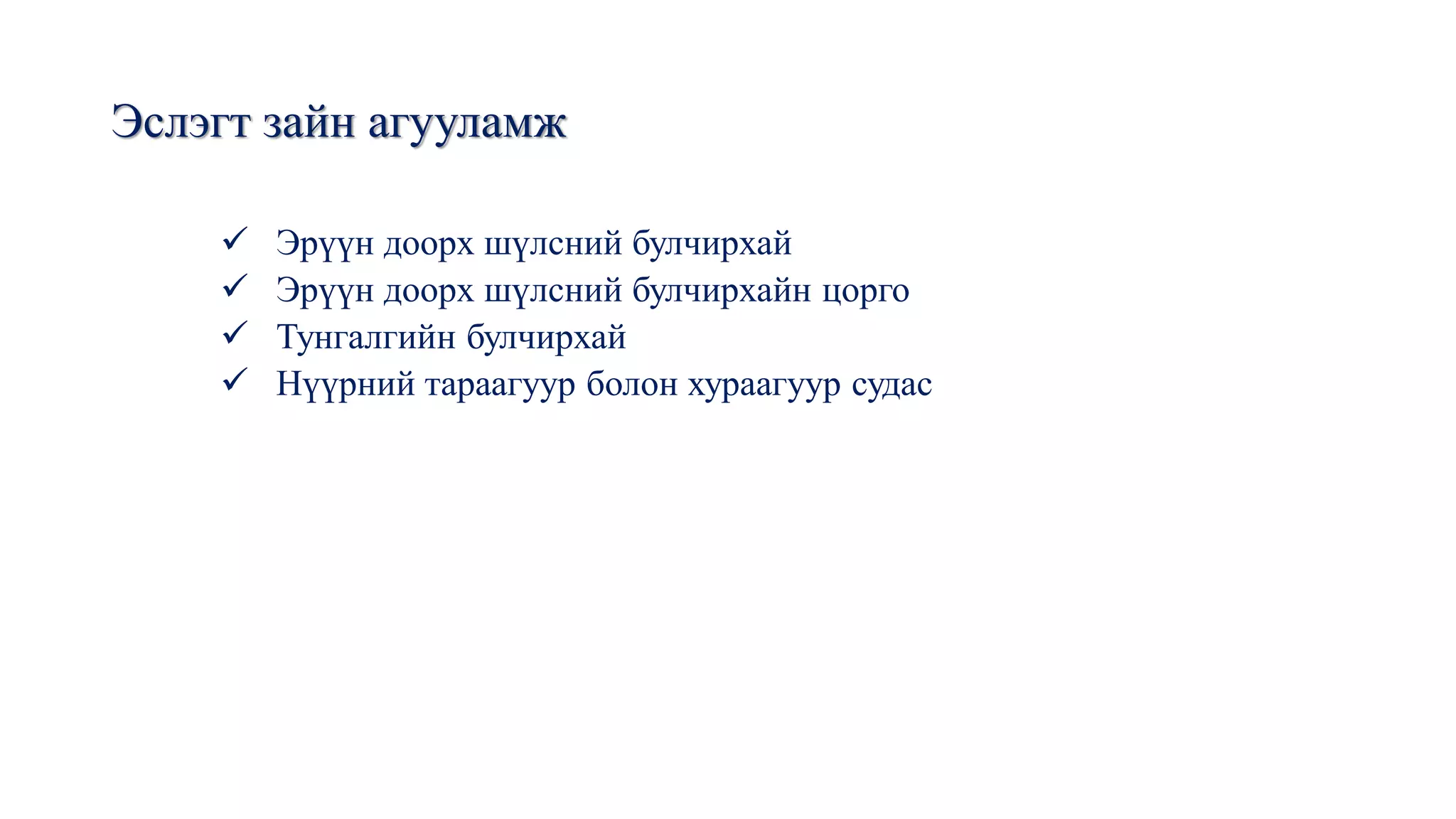 Эслэгт зайн агууламж

✓ Эрүүн доорх шүлсний булчирхай
✓ Эрүүн доорх шүлсний булчирхайн цорго
✓ Тунгалгийн булчирхай
✓ Нүүрний тараагуур болон хураагуур судас